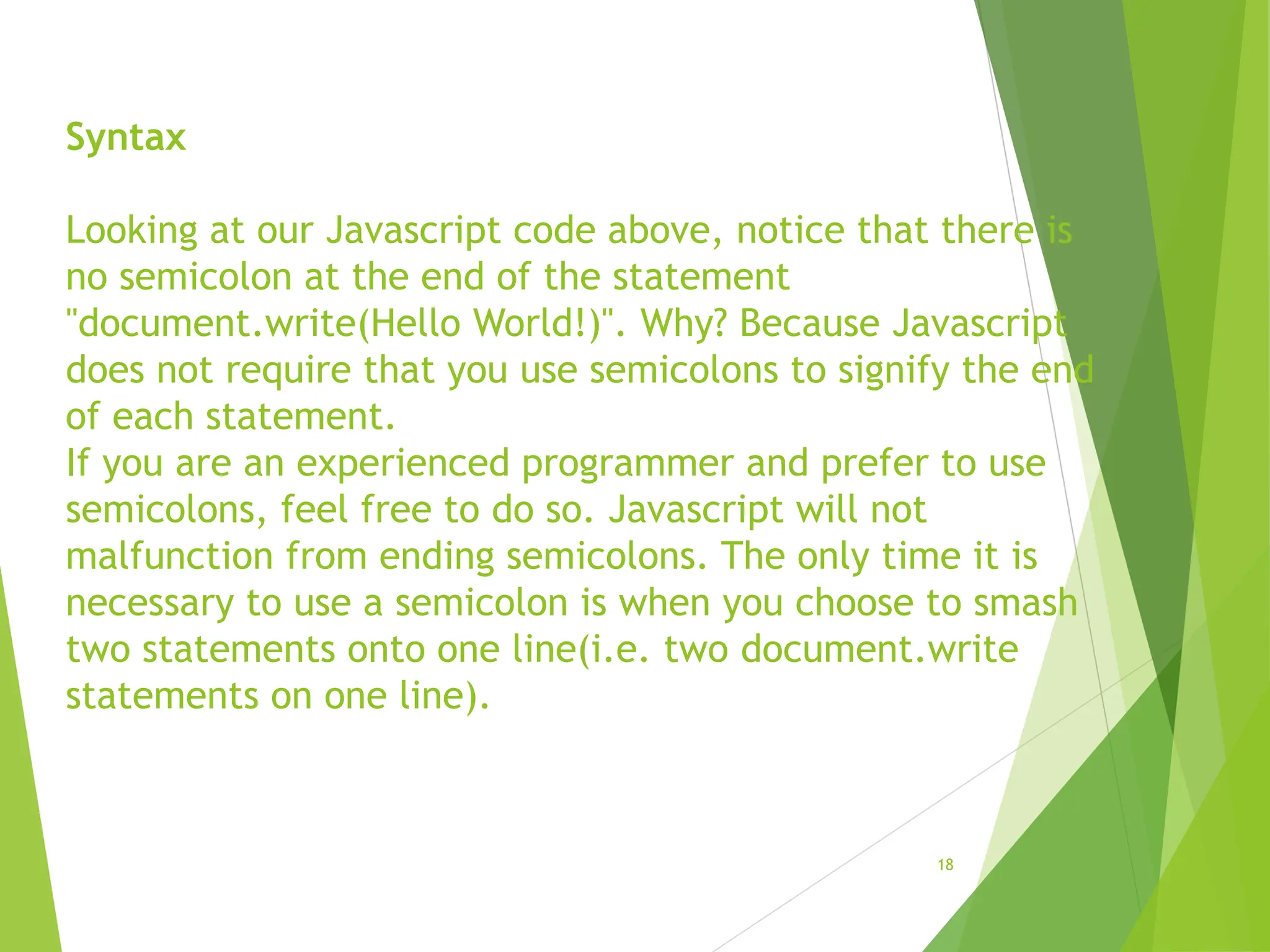 Syntax

Looking at our Javascript code above, notice that there is no semicolon at the end of the statement "document.write(Hello World!)". Why? Because Javascript does not require that you use semicolons to signify the end of each statement.
If you are an experienced programmer and prefer to use semicolons, feel free to do so. Javascript will not malfunction from ending semicolons. The only time it is necessary to use a semicolon is when you choose to smash two statements onto one line(i.e. two document.write statements on one line).

18